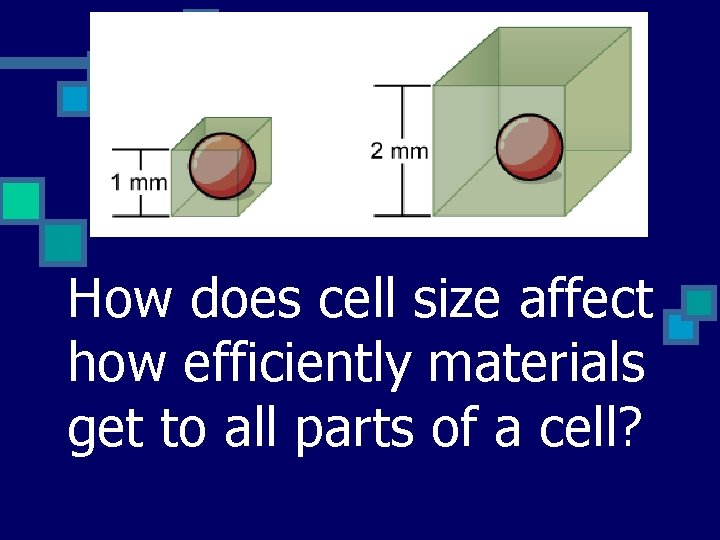 1 mm

2 mm

How does cell size affect how efficiently materials get to all parts of a cell?